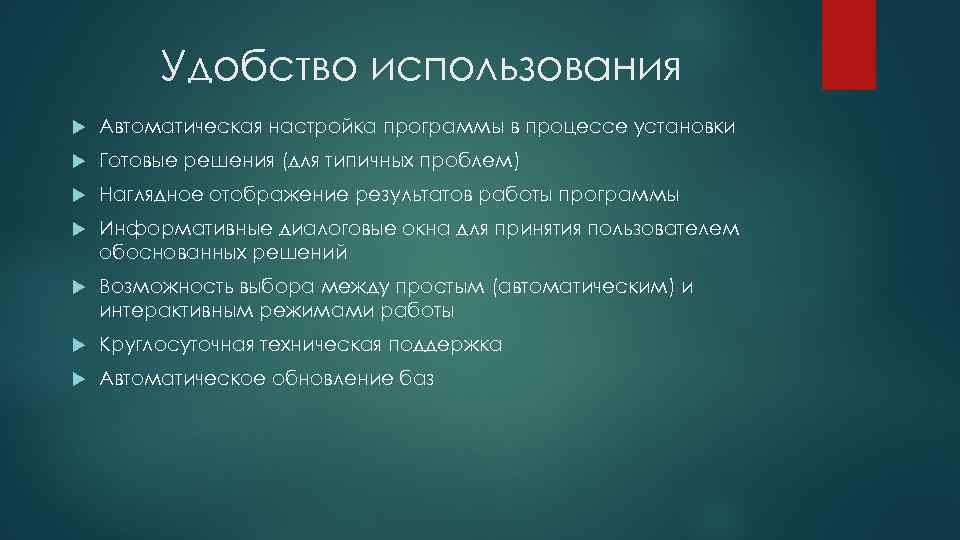 Удобство использования

Автоматическая настройка программы в процессе установки

Готовые решения (для типичных проблем)

Наглядное отображение результатов работы программы

Информативные диалоговые окна для принятия пользователем обоснованных решений

Возможность выбора между простым (автоматическим) и интерактивным режимами работы

Круглосуточная техническая поддержка

Автоматическое обновление баз